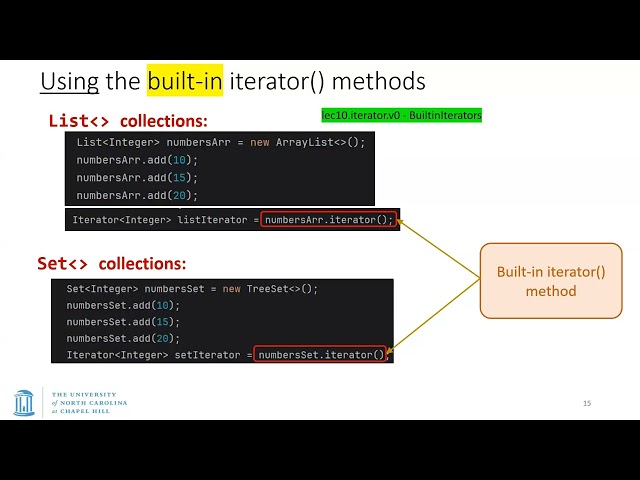 Using the built-in iterator() methods

List<> collections:

lec10.iterator.v0 - BuiltinIterators

List<Integer> numbersArr = new ArrayList<>();
numbersArr.add(10);
numbersArr.add(15);
numbersArr.add(20);

Iterator<Integer> listIterator = numbersArr.iterator();

Set<> collections:

Set<Integer> numbersSet = new TreeSet<>();
numbersSet.add(10);
numbersSet.add(15);
numbersSet.add(20);
Iterator<Integer> setIterator = numbersSet.iterator();

Built-in iterator() method

THE UNIVERSITY of NORTH CAROLINA at CHAPEL HILL

15